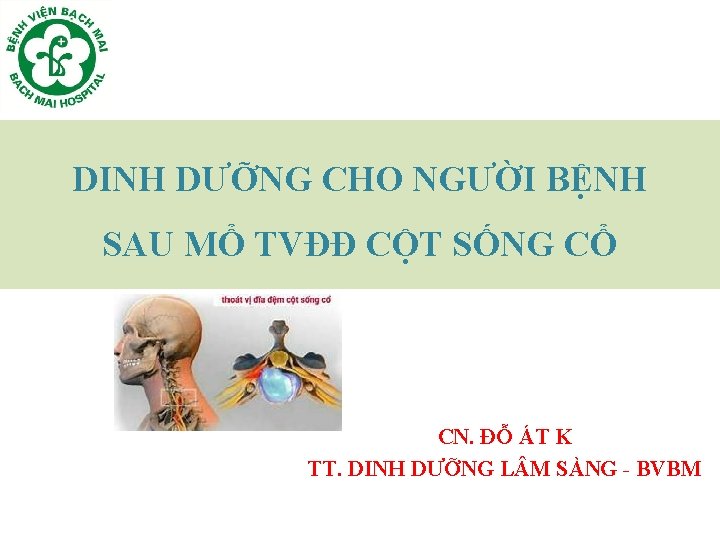 BỆNH VIỆN BẠCH MAI
BACH MAI HOSPITAL

DINH DƯỠNG CHO NGƯỜI BỆNH SAU MỔ TVĐĐ CỘT SỐNG CỔ

thoát vị đĩa đệm cột sống cổ

CN. ĐỖ ÁT K
TT. DINH DƯỠNG LÂM SÀNG - BVBM